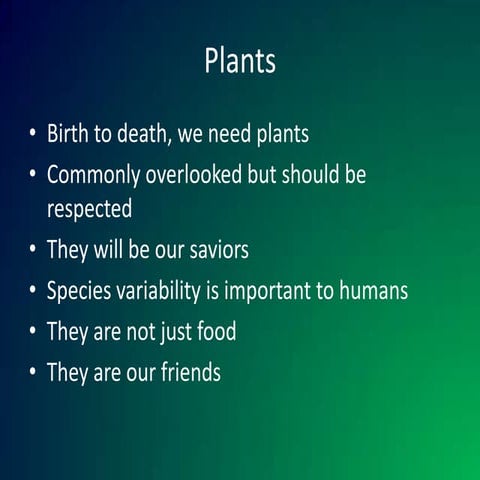 Plants

• Birth to death, we need plants
• Commonly overlooked but should be respected
• They will be our saviors
• Species variability is important to humans
• They are not just food
• They are our friends